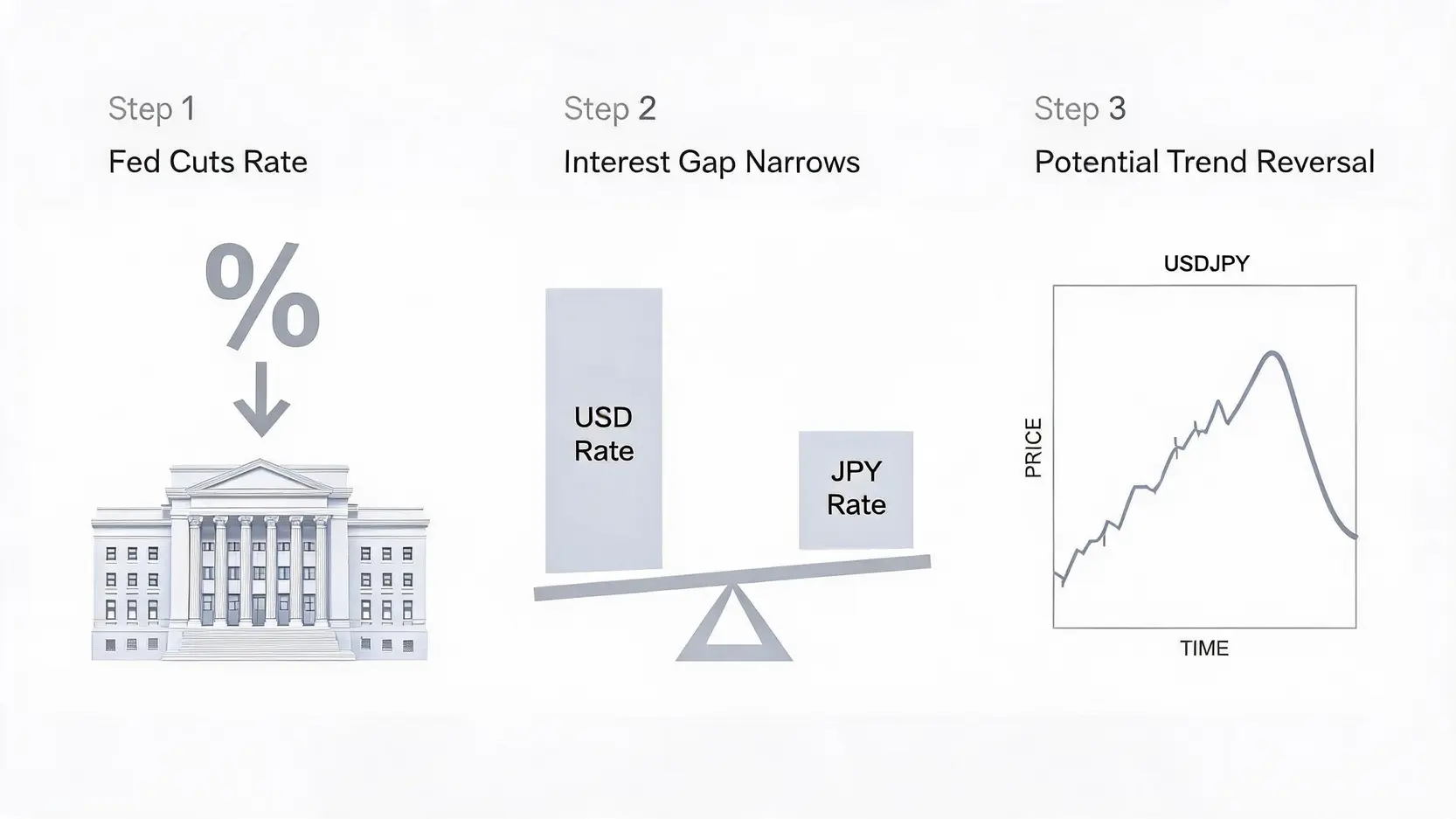 Step 1
Fed Cuts Rate

%

Step 2
Interest Gap Narrows

USD Rate

JPY Rate

Step 3
Potential Trend Reversal

USDJPY

PRICE

TIME